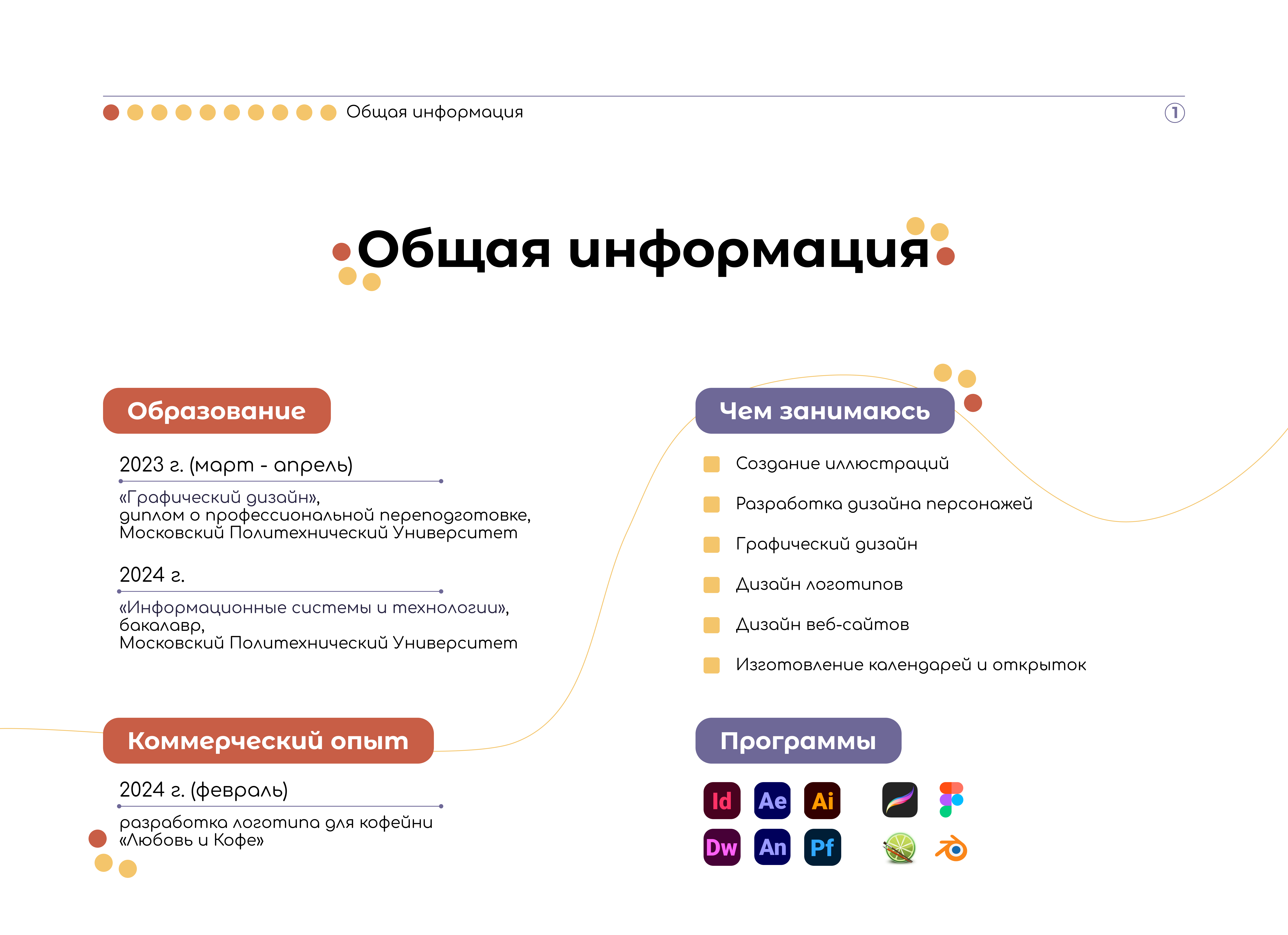 Общая информация

1

Общая информация

Образование

2023 г. (март - апрель)

«Графический дизайн», диплом о профессиональной переподготовке, Московский Политехнический Университет

2024 г.

«Информационные системы и технологии», бакалавр, Московский Политехнический Университет

Коммерческий опыт

2024 г. (февраль)

разработка логотипа для кофейни «Любовь и Кофе»

Чем занимаюсь

Создание иллюстраций

Разработка дизайна персонажей

Графический дизайн

Дизайн логотипов

Дизайн веб-сайтов

Изготовление календарей и открыток

Программы

Id Ae Ai

Dw An Pf